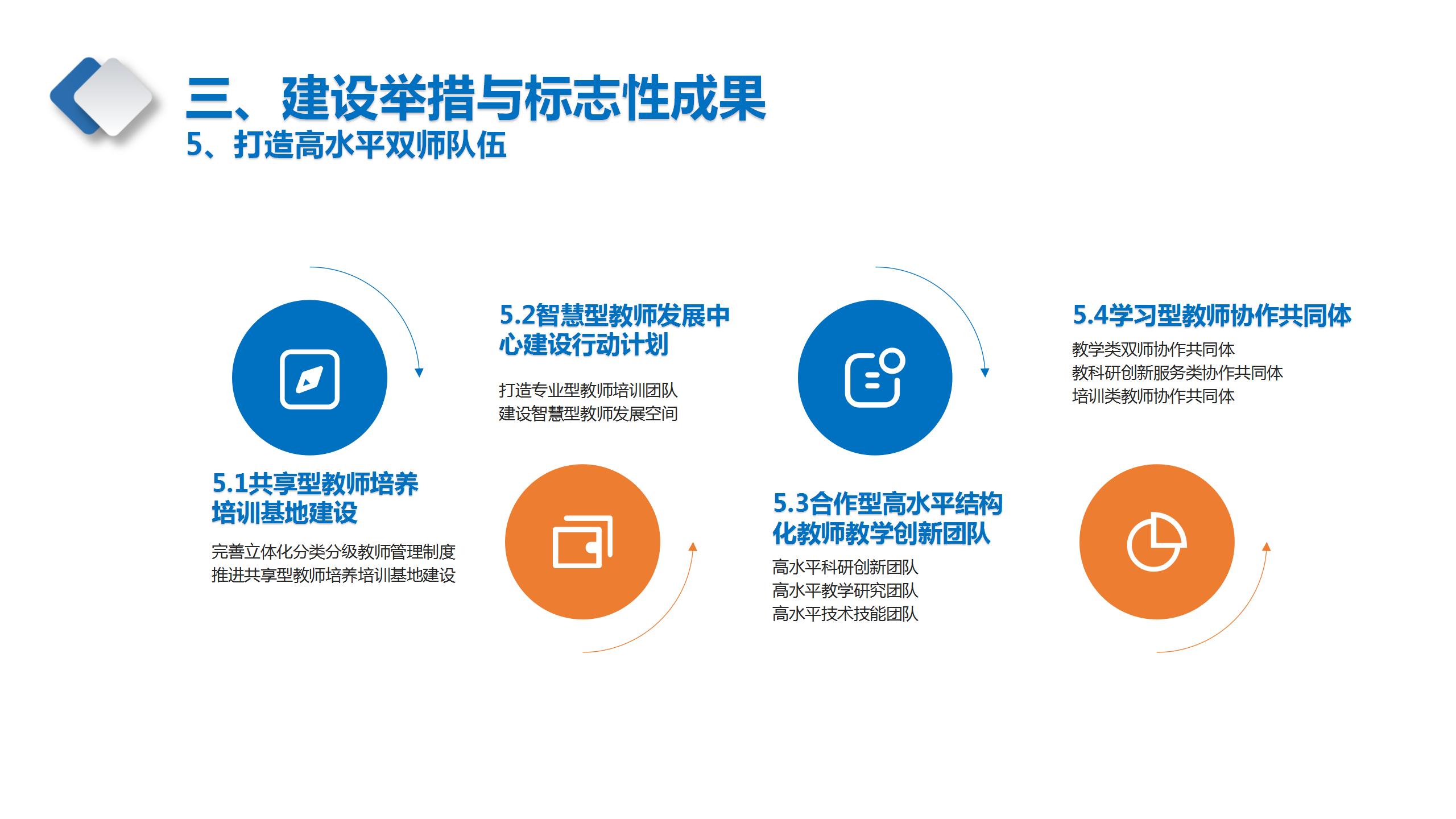 三、建设举措与标志性成果
5、打造高水平双师队伍

5.1共享型教师培养培训基地建设

完善立体化分类分级教师管理制度
推进共享型教师培养培训基地建设

5.2智慧型教师发展中心建设行动计划

打造专业型教师培训团队
建设智慧型教师发展空间

5.3合作型高水平结构化教师教学创新团队

高水平科研创新团队
高水平教学研究团队
高水平技术技能团队

5.4学习型教师协作共同体

教学类双师协作共同体
教科研创新服务类协作共同体
培训类教师协作共同体